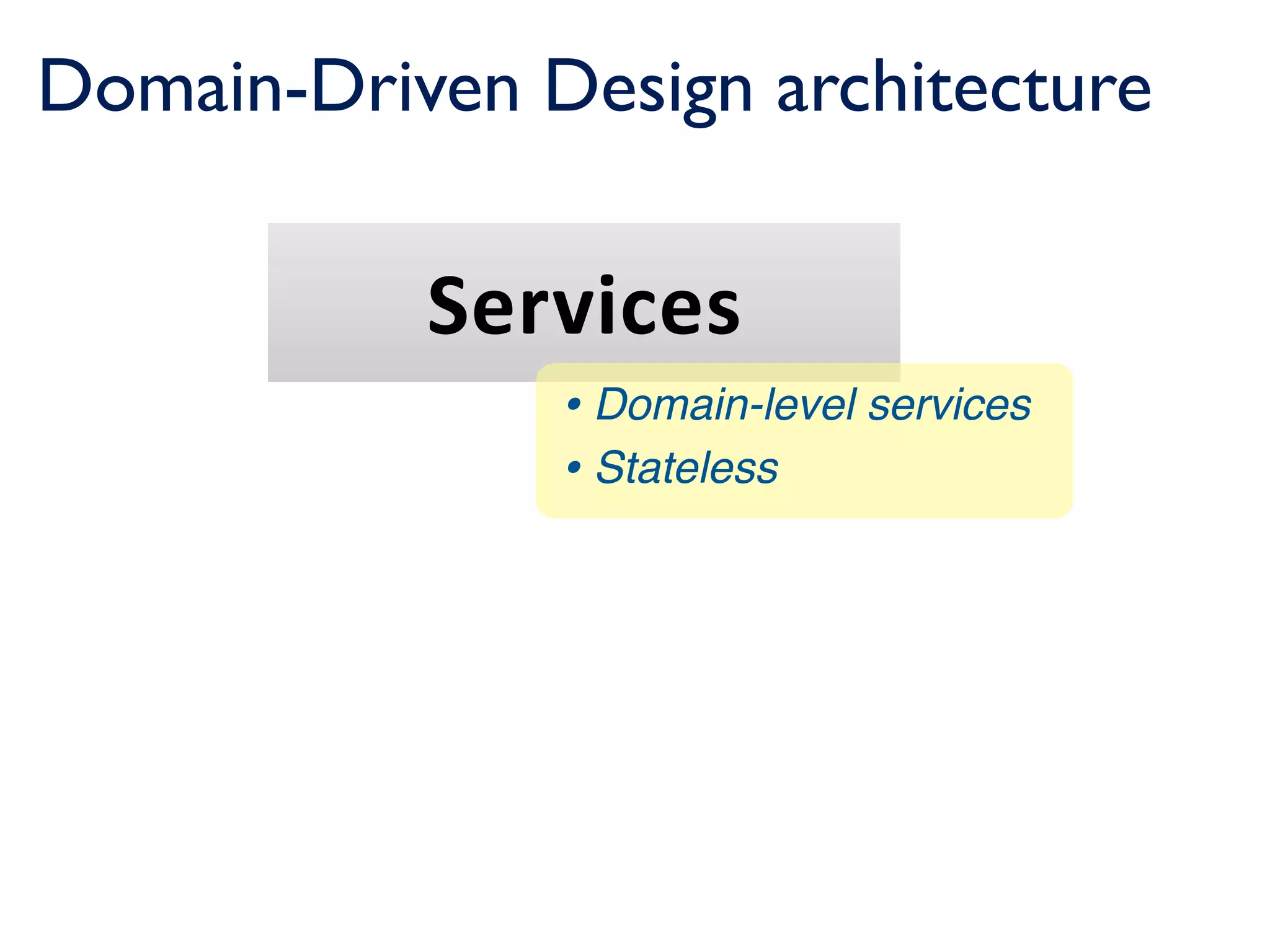 Domain-Driven Design architecture

Services

• Domain-level services
• Stateless